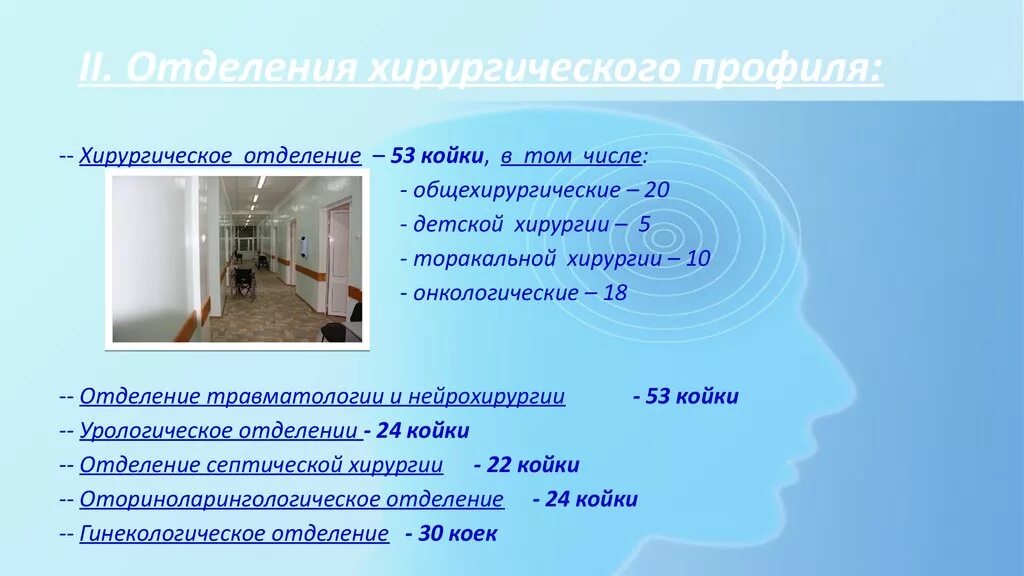 II. Отделения хирургического профиля:

-- Хирургическое отделение – 53 койки, в том числе:
- общехирургические – 20
- детской хирургии – 5
- торакальной хирургии – 10
- онкологические – 18

-- Отделение травматологии и нейрохирургии - 53 койки
-- Урологическое отделении - 24 койки
-- Отделение септической хирургии - 22 койки
-- Оториноларингологическое отделение - 24 койки
-- Гинекологическое отделение - 30 коек